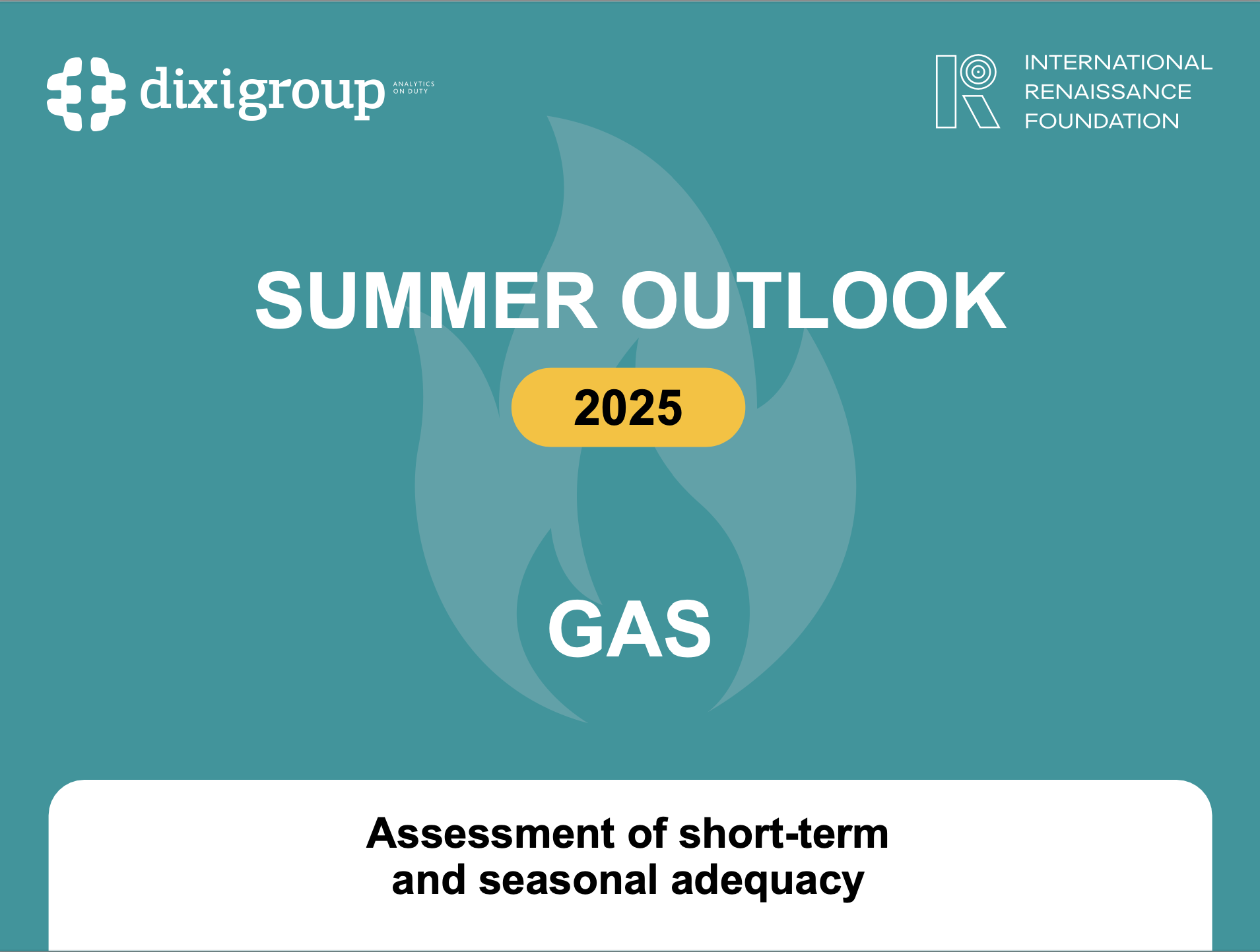 dixigroup ANALYTICS ON DUTY

INTERNATIONAL RENAISSANCE FOUNDATION

SUMMER OUTLOOK

2025

GAS

Assessment of short-term and seasonal adequacy